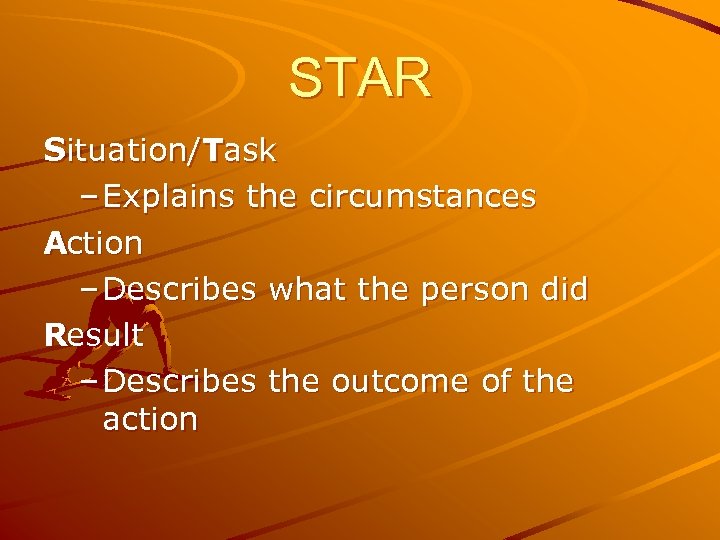 STAR

Situation/Task

– Explains the circumstances

Action

– Describes what the person did

Result

– Describes the outcome of the action